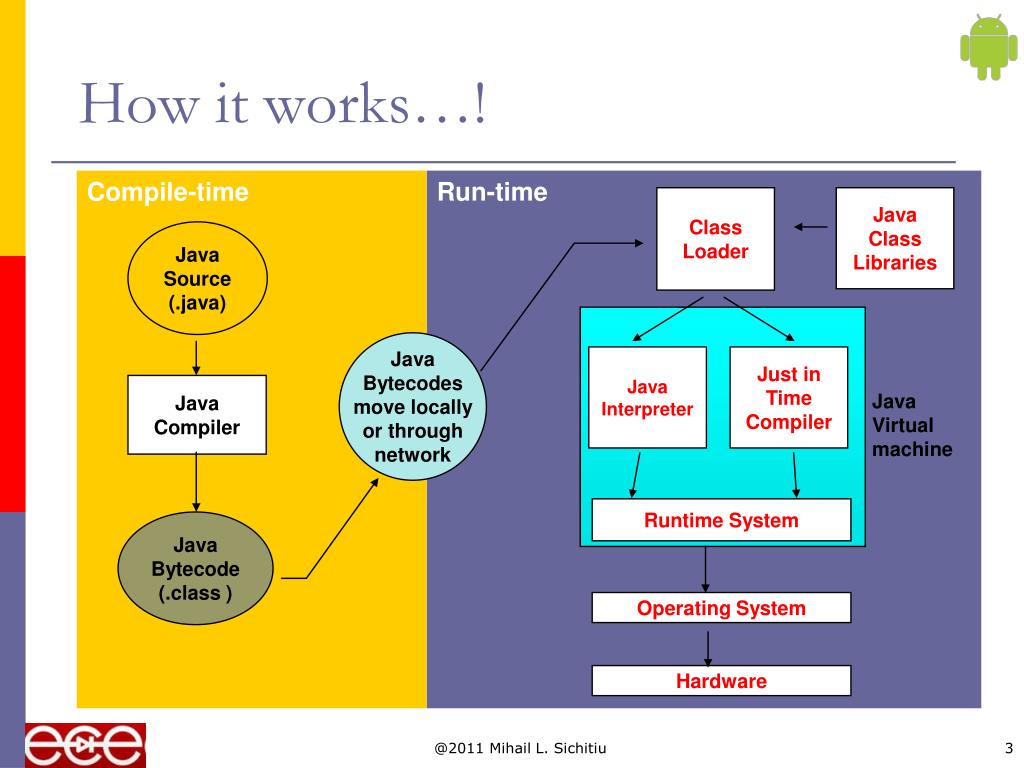 How it works…!

Compile-time

Java Source (.java)

Java Compiler

Java Bytecode (.class )

Java Bytecodes move locally or through network

Run-time

Class Loader

Java Class Libraries

Java Interpreter

Just in Time Compiler

Java Virtual machine

Runtime System

Operating System

Hardware

@2011 Mihail L. Sichitiu

3